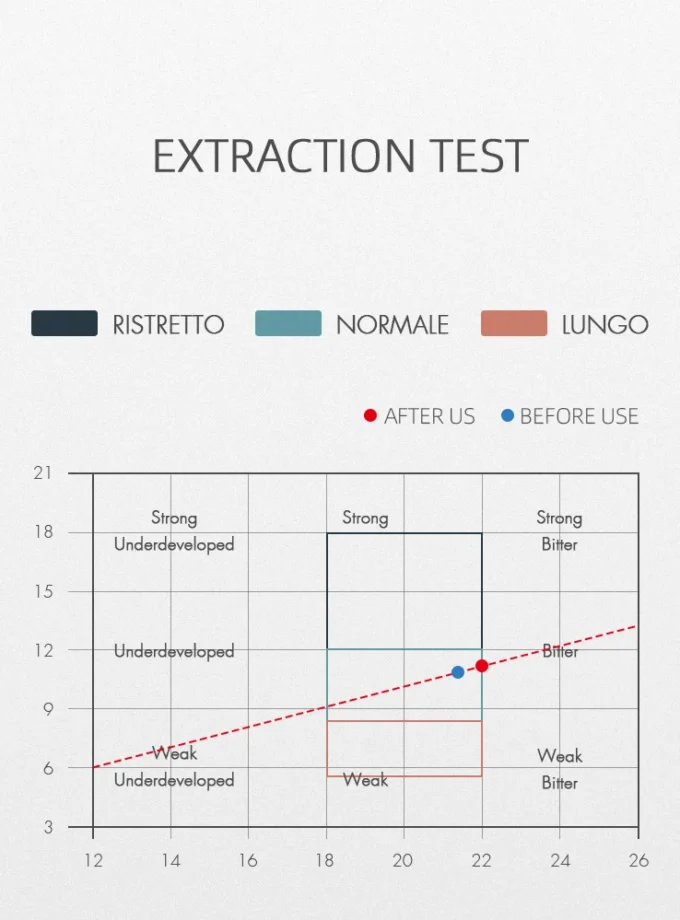 EXTRACTION TEST

RISTRETTO NORMALE LUNGO

AFTER US BEFORE USE

21
18
15
12
9
6
3

Strong Underdeveloped
Strong
Strong Bitter
Underdeveloped
Bitter
Weak Underdeveloped
Weak
Weak Bitter

12 14 16 18 20 22 24 26